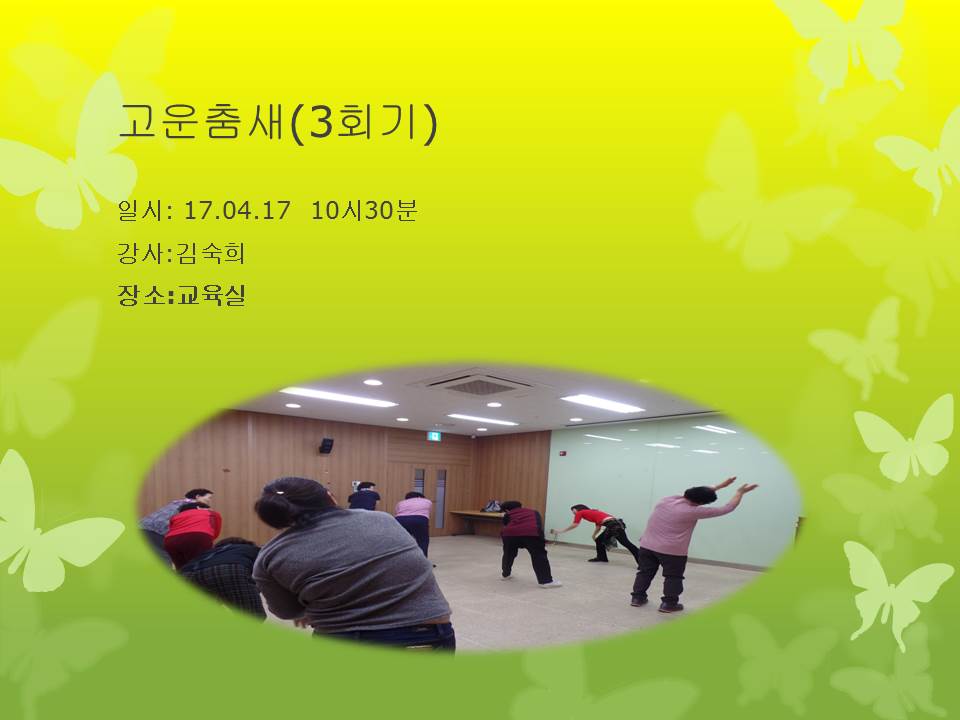 고운춤새(3회기)

일시: 17.04.17 10시30분

강사:김숙희

장소:교육실